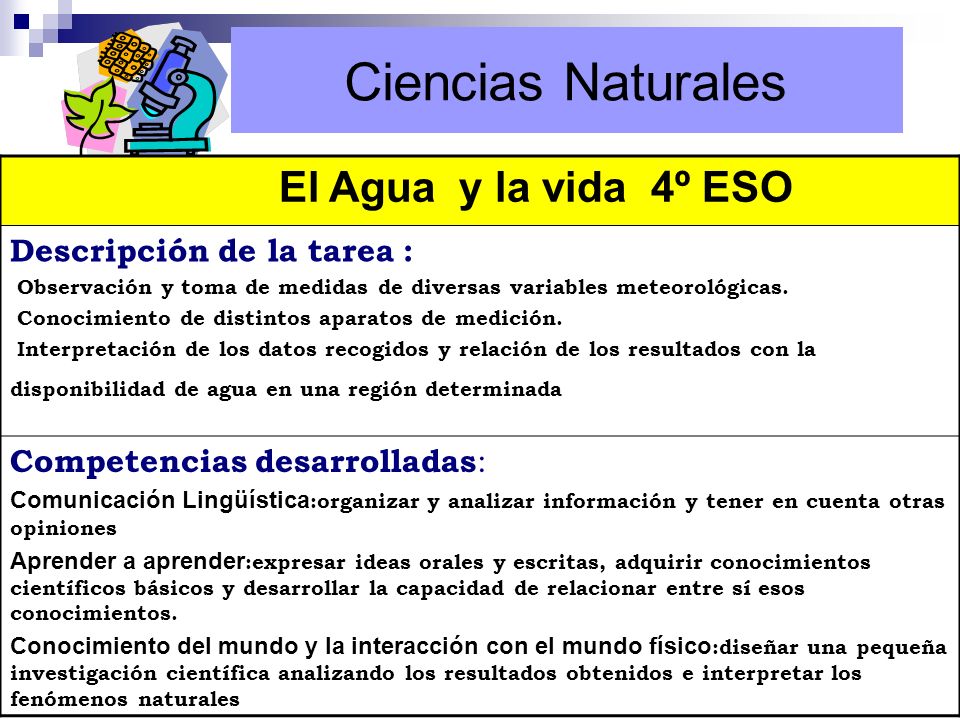 Ciencias Naturales

El Agua y la vida 4º ESO

Descripción de la tarea :

Observación y toma de medidas de diversas variables meteorológicas.

Conocimiento de distintos aparatos de medición.

Interpretación de los datos recogidos y relación de los resultados con la disponibilidad de agua en una región determinada

Competencias desarrolladas:

Comunicación Lingüística:organizar y analizar información y tener en cuenta otras opiniones

Aprender a aprender:expresar ideas orales y escritas, adquirir conocimientos científicos básicos y desarrollar la capacidad de relacionar entre sí esos conocimientos.

Conocimiento del mundo y la interacción con el mundo físico:diseñar una pequeña investigación científica analizando los resultados obtenidos e interpretar los fenómenos naturales